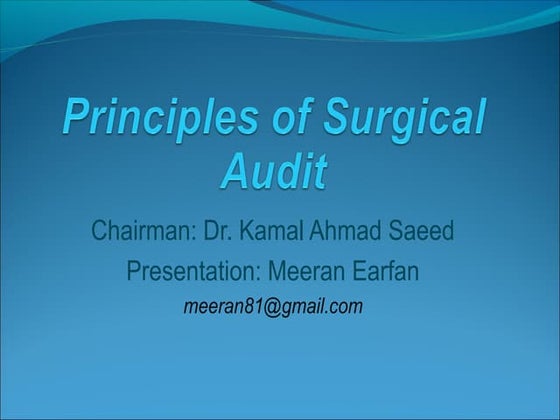 Principles of Surgical Audit

Chairman: Dr. Kamal Ahmad Saeed

Presentation: Meeran Earfan

meeran81@gmail.com